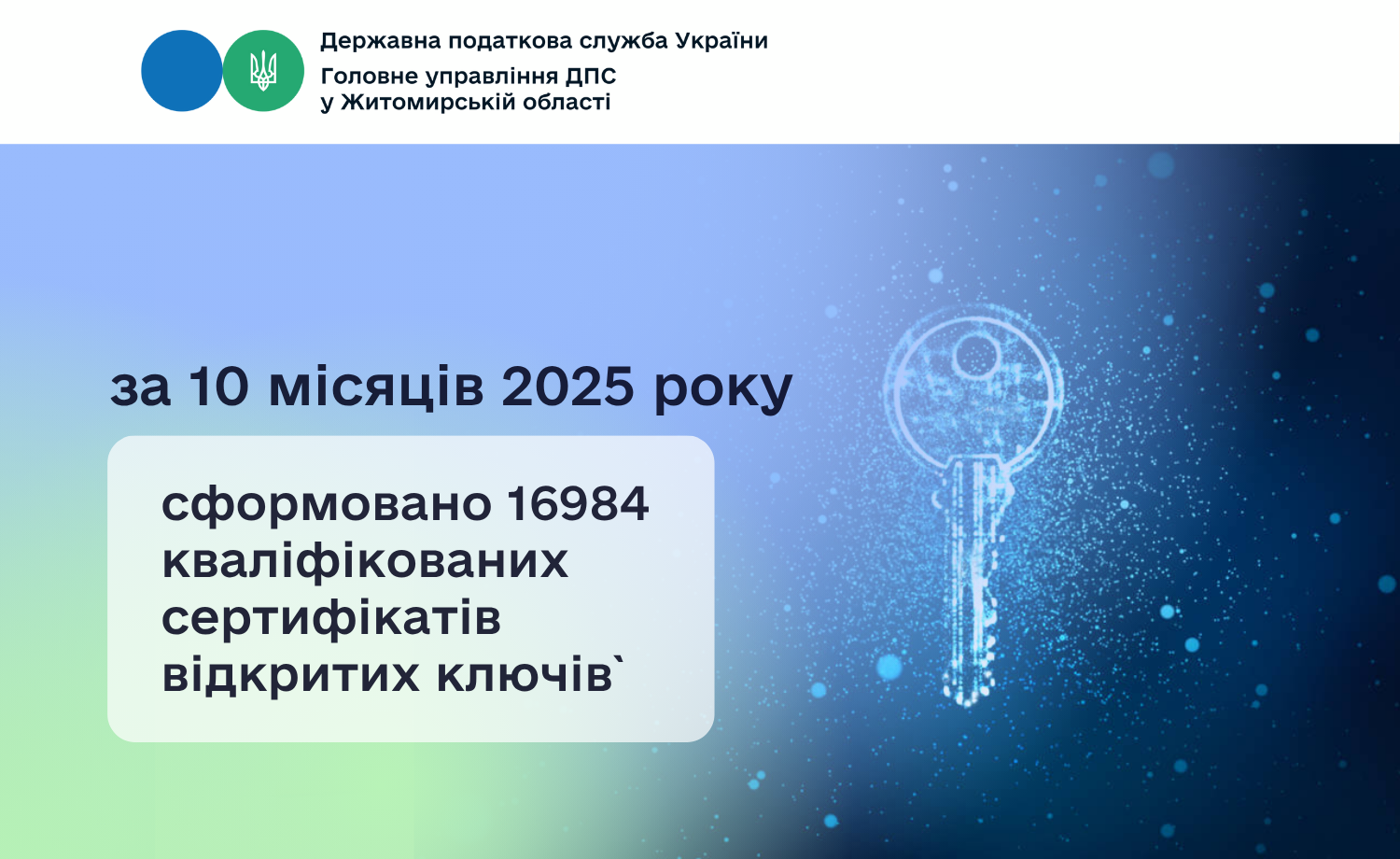 Державна податкова служба України
Головне управління ДПС
у Житомирській області

за 10 місяців 2025 року

сформовано 16984 кваліфікованих сертифікатів відкритих ключів`